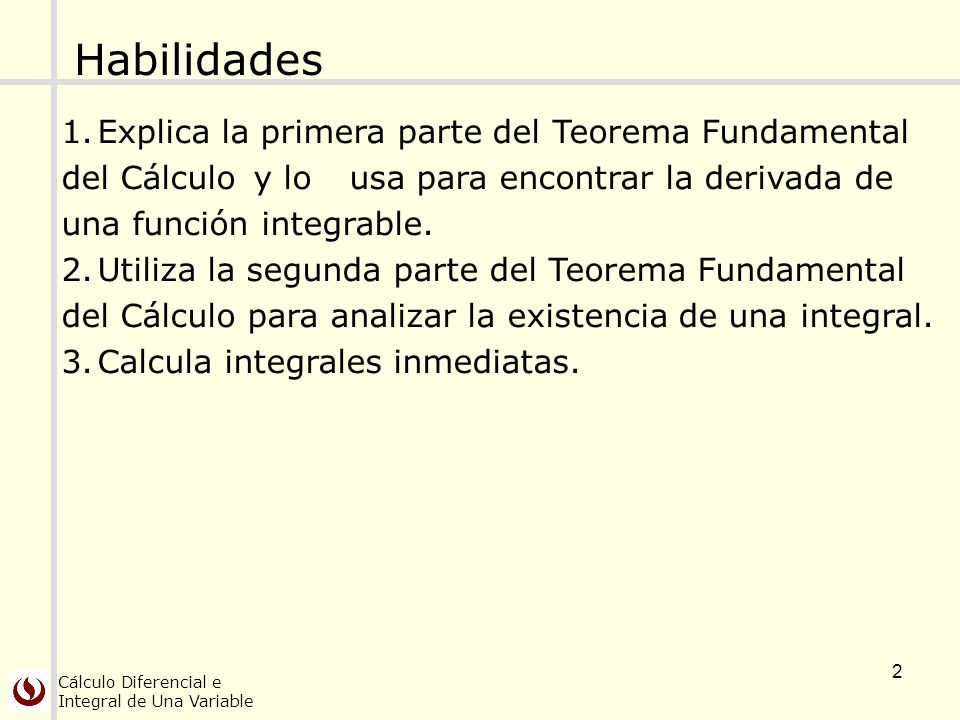 Habilidades

1. Explica la primera parte del Teorema Fundamental del Cálculo y lo usa para encontrar la derivada de una función integrable.
2. Utiliza la segunda parte del Teorema Fundamental del Cálculo para analizar la existencia de una integral.
3. Calcula integrales inmediatas.

Cálculo Diferencial e Integral de Una Variable

2